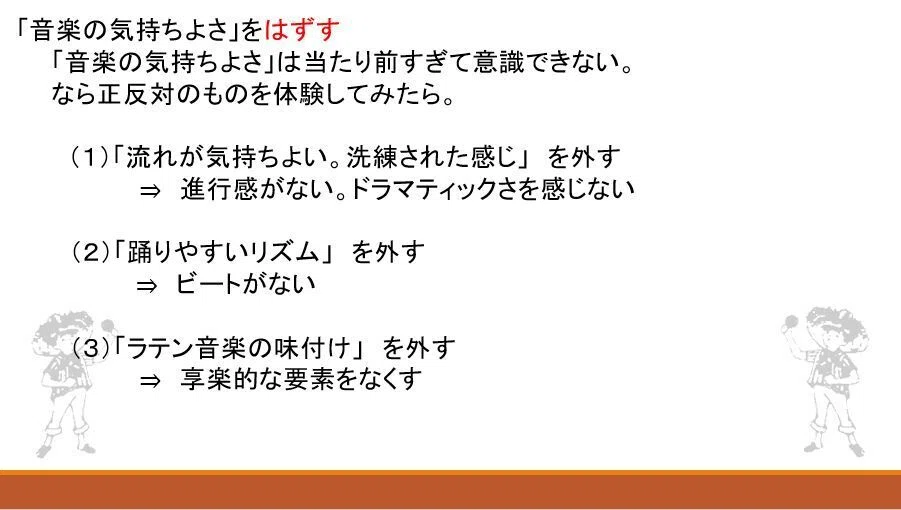 「音楽の気持ちよさ」をはずす

「音楽の気持ちよさ」は当たり前すぎて意識できない。
なら正反対のものを体験してみたら。

（1）「流れが気持ちよい。洗練された感じ」 を外す
⇒ 進行感がない。ドラマティックさを感じない

（2）「踊りやすいリズム」 を外す
⇒ ビートがない

（3）「ラテン音楽の味付け」 を外す
⇒ 享楽的な要素をなくす